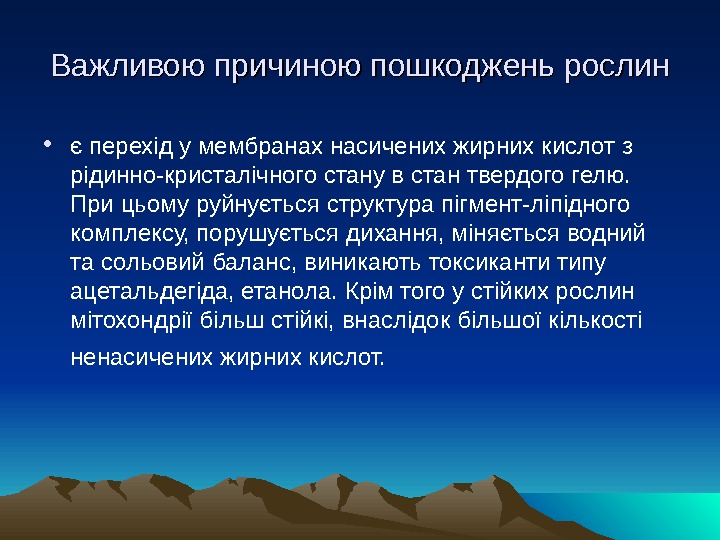 Важливою причиною пошкоджень рослин

• є перехід у мембранах насичених жирних кислот з рідинно-кристалічного стану в стан твердого гелю. При цьому руйнується структура пігмент-ліпідного комплексу, порушується дихання, міняється водний та сольовий баланс, виникають токсиканти типу ацетальдегіда, етанола. Крім того у стійких рослин мітохондрії більш стійкі, внаслідок більшої кількості ненасичених жирних кислот.